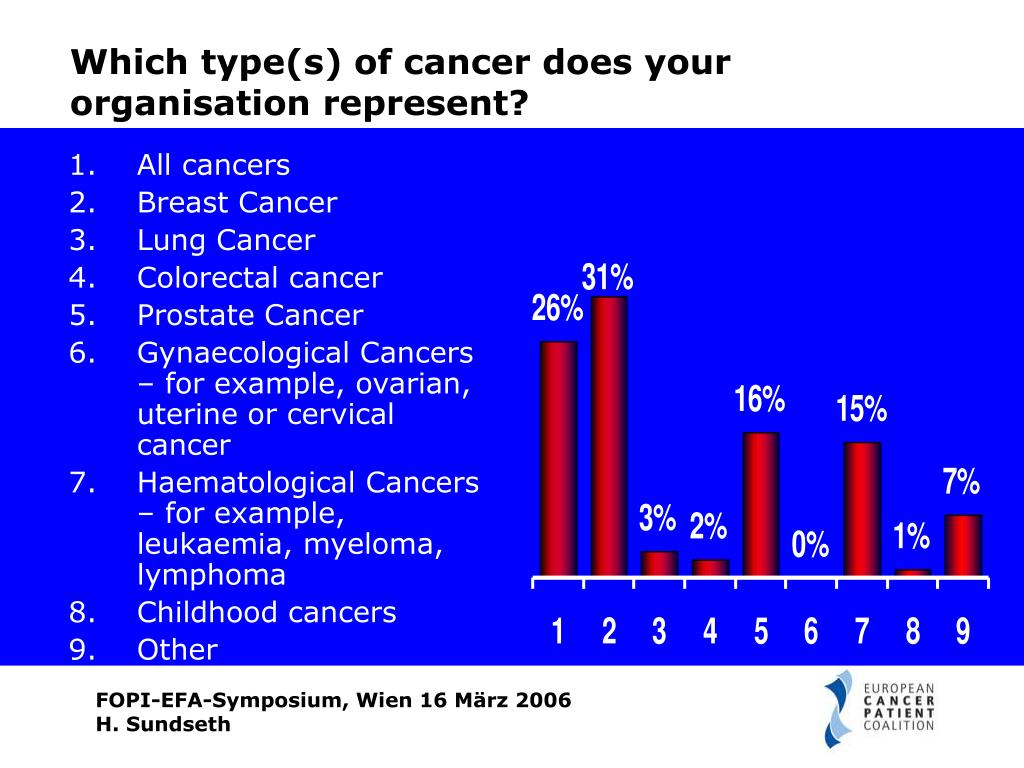 Which type(s) of cancer does your organisation represent?

1. All cancers
2. Breast Cancer
3. Lung Cancer
4. Colorectal cancer
5. Prostate Cancer
6. Gynaecological Cancers – for example, ovarian, uterine or cervical cancer
7. Haematological Cancers – for example, leukaemia, myeloma, lymphoma
8. Childhood cancers
9. Other

26%
31%
3%
2%
16%
0%
15%
1%
7%

1 2 3 4 5 6 7 8 9

FOPI-EFA-Symposium, Wien 16 März 2006
H. Sundseth

EUROPEAN CANCER PATIENT COALITION